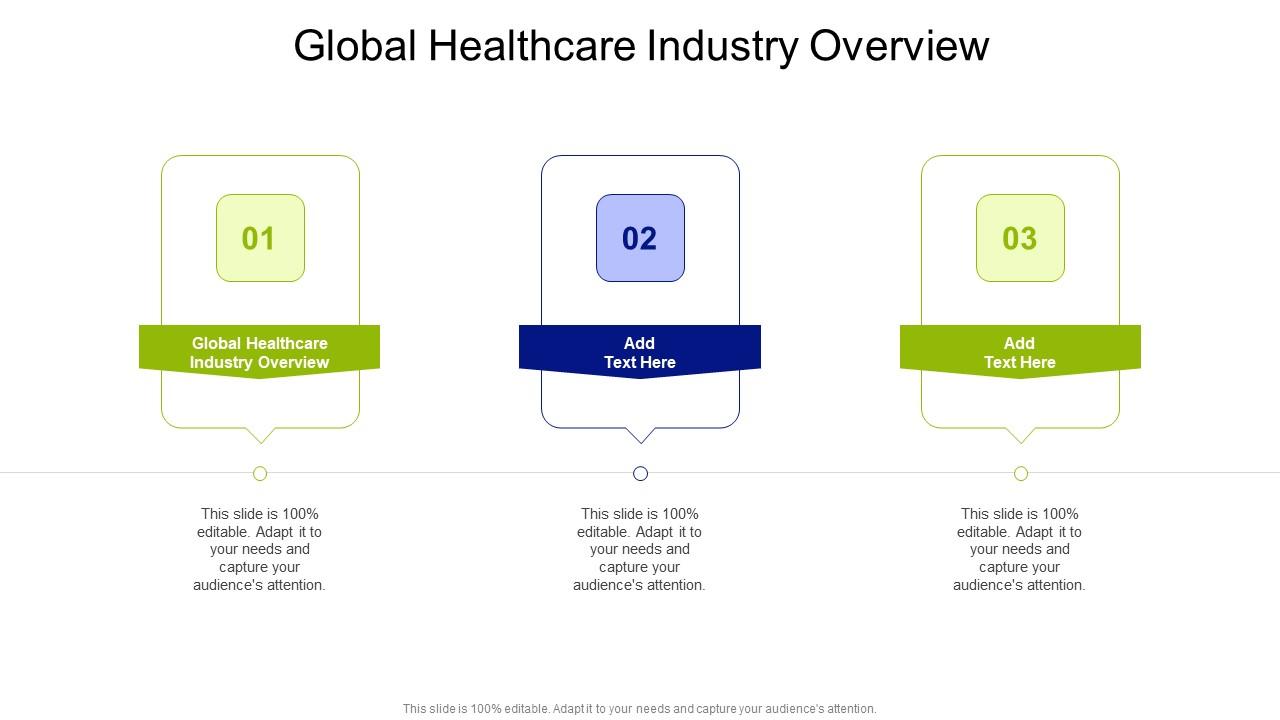 Global Healthcare Industry Overview

01

Global Healthcare Industry Overview

This slide is 100% editable. Adapt it to your needs and capture your audience's attention.

02

Add Text Here

This slide is 100% editable. Adapt it to your needs and capture your audience's attention.

03

Add Text Here

This slide is 100% editable. Adapt it to your needs and capture your audience's attention.

This slide is 100% editable. Adapt it to your needs and capture your audience's attention.